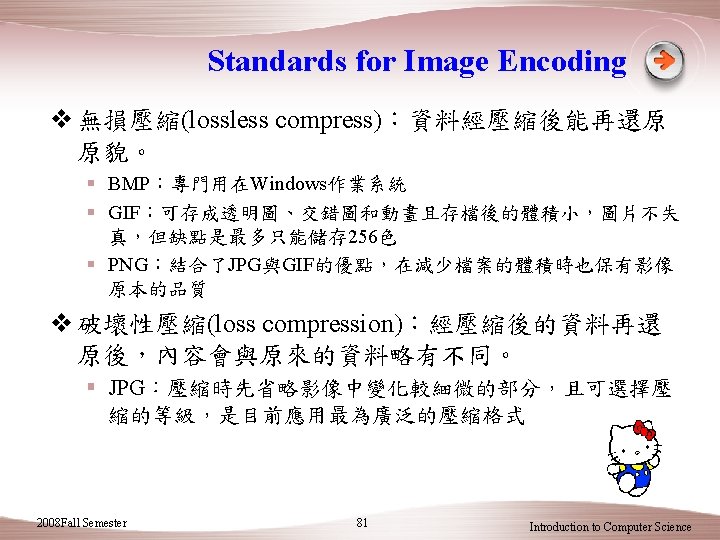 Standards for Image Encoding

❖ 無損壓縮(lossless compress)：資料經壓縮後能再還原原貌。

▪ BMP：專門用在Windows作業系統

▪ GIF：可存成透明圖、交錯圖和動畫且存檔後的體積小，圖片不失真，但缺點是最多只能儲存256色

▪ PNG：結合了JPG與GIF的優點，在減少檔案的體積時也保有影像原本的品質

❖ 破壞性壓縮(loss compression)：經壓縮後的資料再還原後，內容會與原來的資料略有不同。

▪ JPG：壓縮時先省略影像中變化較細微的部分，且可選擇壓縮的等級，是目前應用最為廣泛的壓縮格式

2008Fall Semester

81

Introduction to Computer Science